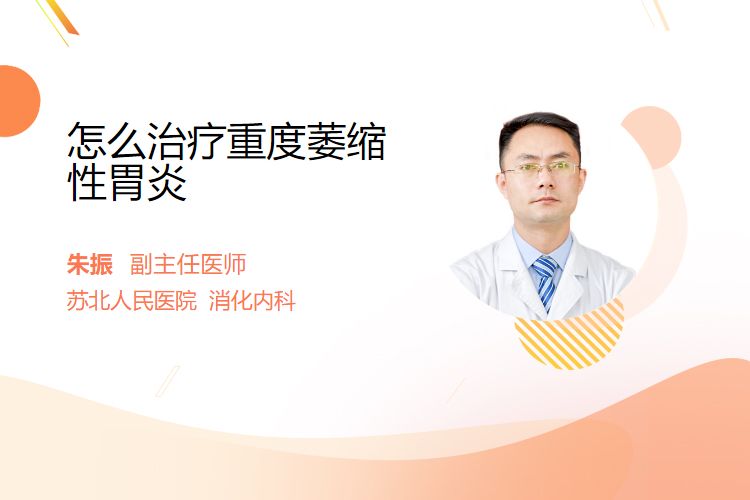 怎么治疗重度萎缩性胃炎

朱振 副主任医师
苏北人民医院 消化内科